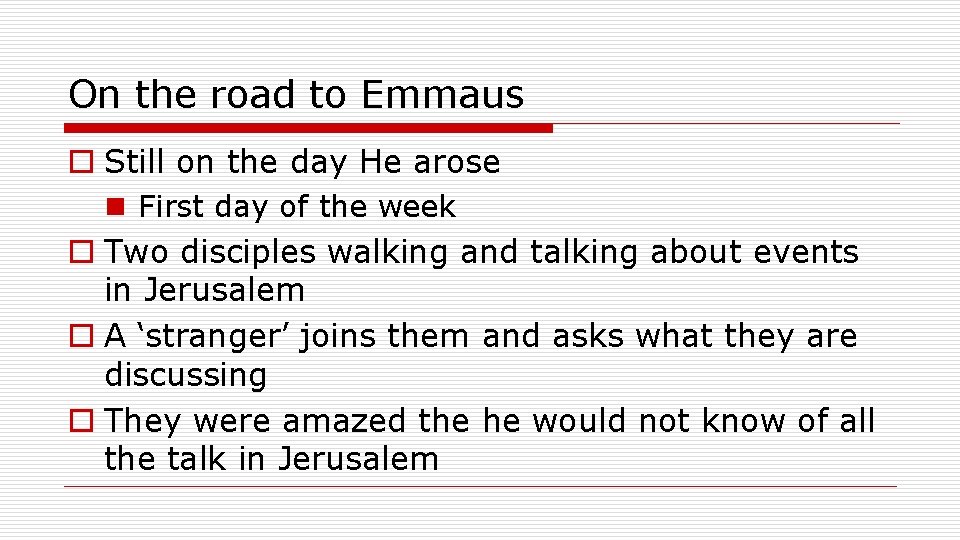 On the road to Emmaus

Still on the day He arose

First day of the week

Two disciples walking and talking about events in Jerusalem

A ‘stranger’ joins them and asks what they are discussing

They were amazed the he would not know of all the talk in Jerusalem